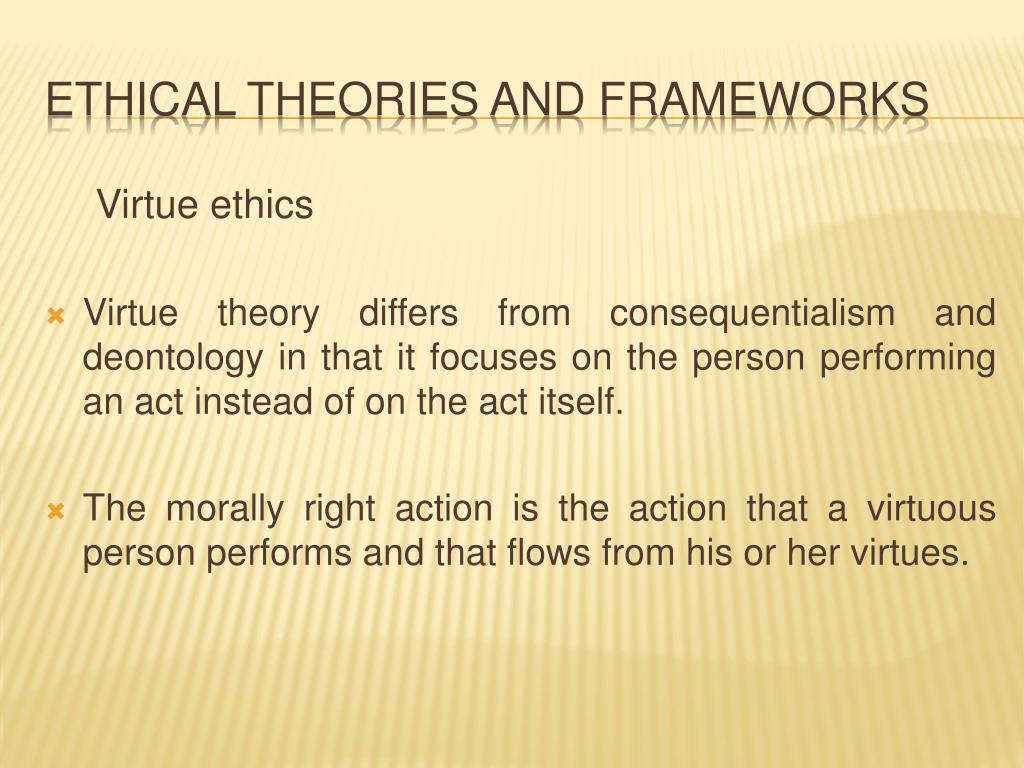 ETHICAL THEORIES AND FRAMEWORKS

Virtue ethics

Virtue theory differs from consequentialism and deontology in that it focuses on the person performing an act instead of on the act itself.

The morally right action is the action that a virtuous person performs and that flows from his or her virtues.